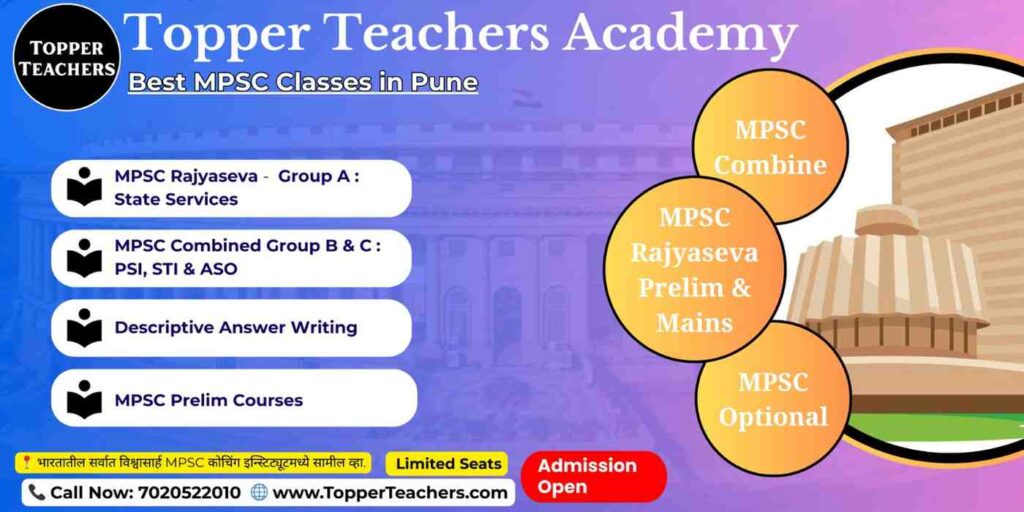 TOPPER TEACHERS

Topper Teachers Academy

Best MPSC Classes in Pune

MPSC Rajyaseva - Group A : State Services

MPSC Combined Group B & C : PSI, STI & ASO

Descriptive Answer Writing

MPSC Prelim Courses

MPSC Combine

MPSC Rajyaseva Prelim & Mains

MPSC Optional

भारतातील सर्वात विश्वासार्ह MPSC कोचिंग इन्स्टिट्यूटमध्ये सामील व्हा.

Limited Seats

Admission Open

Call Now: 7020522010

www.TopperTeachers.com